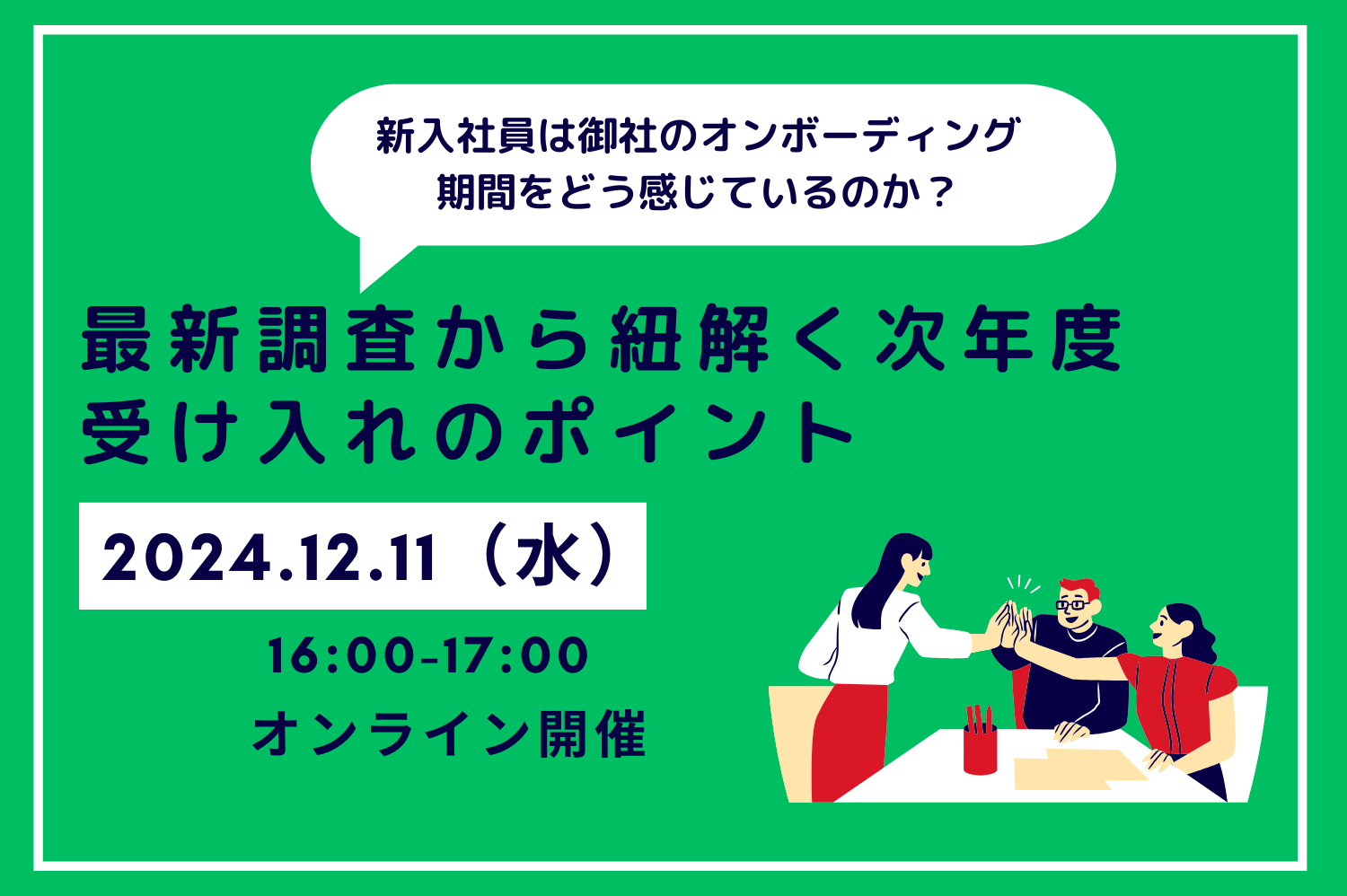 新入社員は御社のオンボーディング期間をどう感じているのか？

最新調査から紐解く次年度受け入れのポイント

2024.12.11（水）

16:00-17:00

オンライン開催